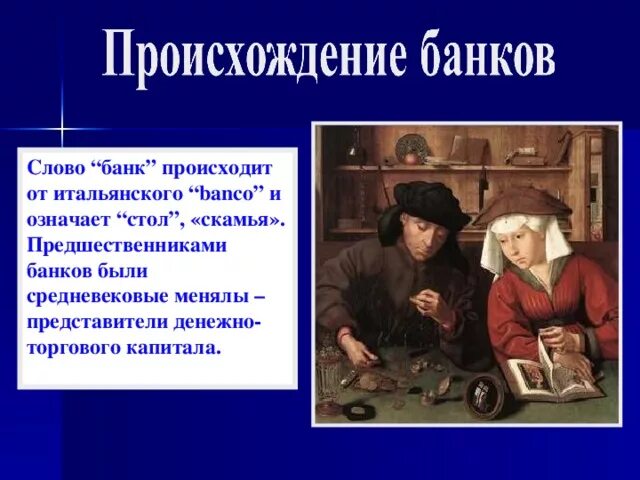 Происхождение банков

Слово “банк” происходит от итальянского “banco” и означает “стол”, «скамья». Предшественниками банков были средневековые менялы – представители денежно-торгового капитала.